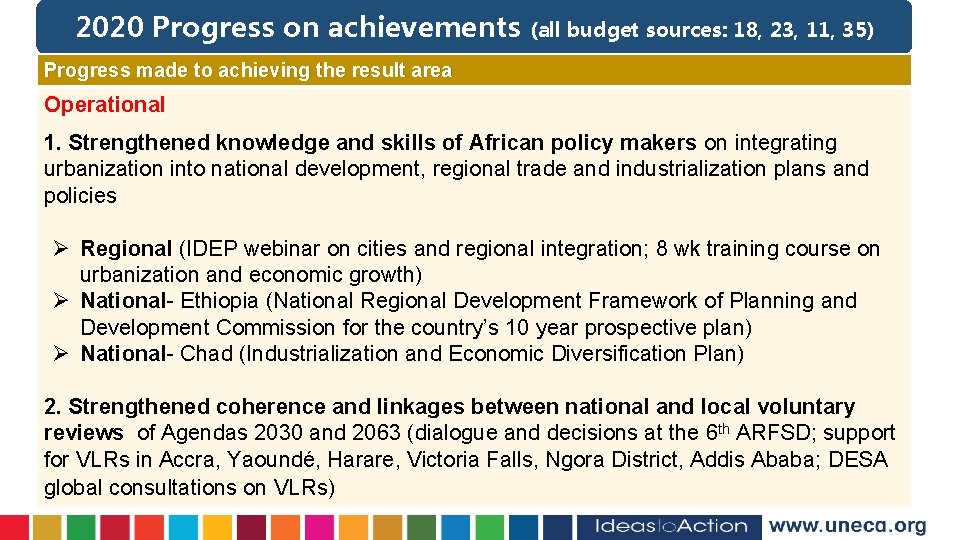 2020 Progress on achievements (all budget sources: 18, 23, 11, 35)

Progress made to achieving the result area

Operational

1. Strengthened knowledge and skills of African policy makers on integrating urbanization into national development, regional trade and industrialization plans and policies

➢ Regional (IDEP webinar on cities and regional integration; 8 wk training course on urbanization and economic growth)
➢ National- Ethiopia (National Regional Development Framework of Planning and Development Commission for the country's 10 year prospective plan)
➢ National- Chad (Industrialization and Economic Diversification Plan)

2. Strengthened coherence and linkages between national and local voluntary reviews of Agendas 2030 and 2063 (dialogue and decisions at the 6th ARFSD; support for VLRs in Accra, Yaoundé, Harare, Victoria Falls, Ngora District, Addis Ababa; DESA global consultations on VLRs)

IdeastoAction www.uneca.org